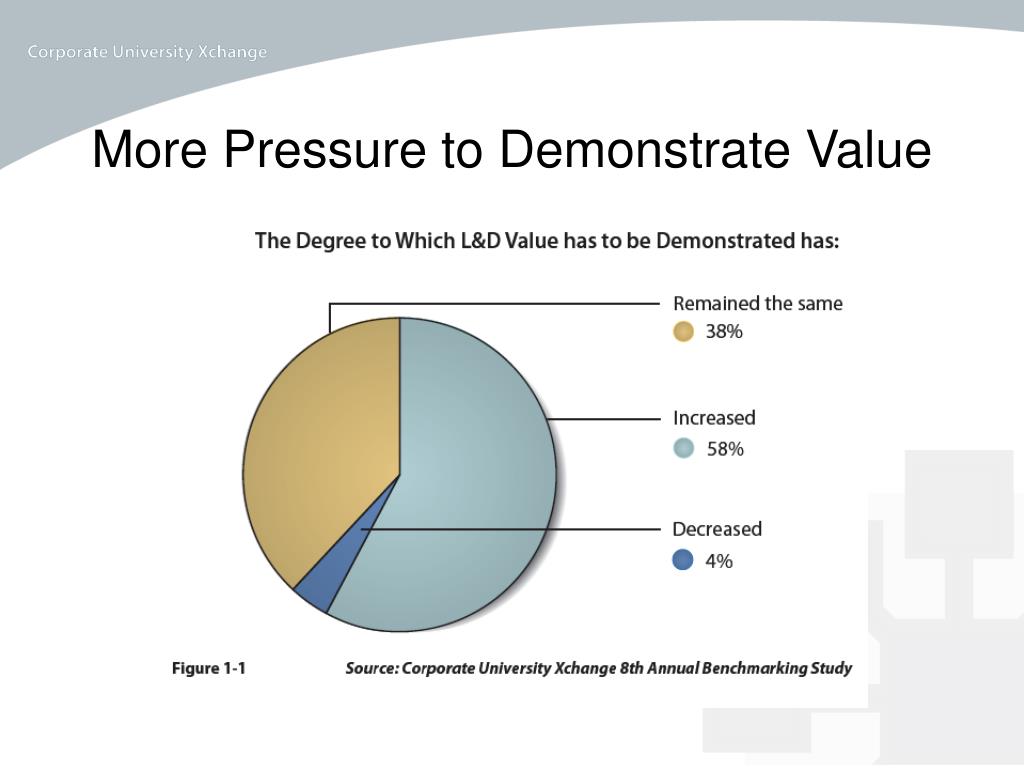 Corporate University Xchange

More Pressure to Demonstrate Value

The Degree to Which L&D Value has to be Demonstrated has:

Remained the same
38%

Increased
58%

Decreased
4%

Figure 1-1

Source: Corporate University Xchange 8th Annual Benchmarking Study